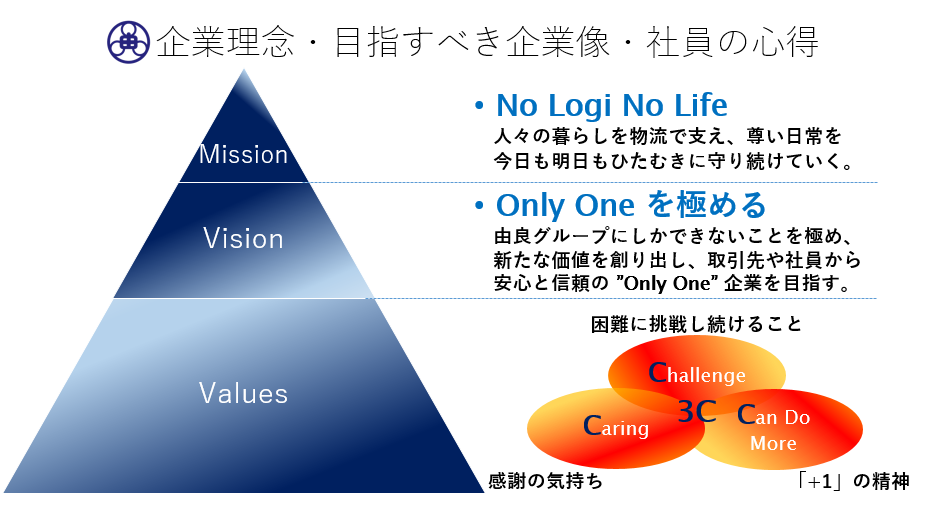 企業理念・目指すべき企業像・社員の心得

Mission

Vision

Values

• No Logi No Life
人々の暮らしを物流で支え、尊い日常を今日も明日もひたむきに守り続けていく。

• Only One を極める
由良グループにしかできないことを極め、新たな価値を創り出し、取引先や社員から安心と信頼の ”Only One” 企業を目指す。

困難に挑戦し続けること

Challenge

3C

Caring

Can Do More

感謝の気持ち

「+1」の精神